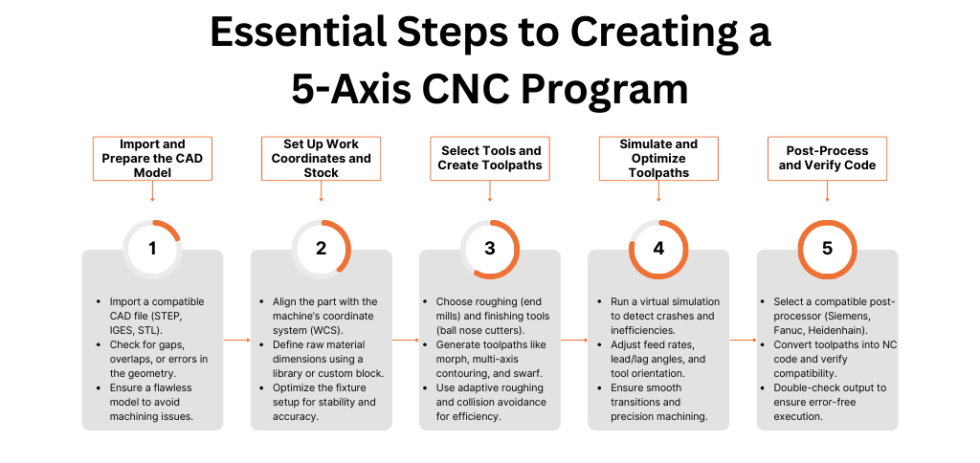 Essential Steps to Creating a 5-Axis CNC Program

Import and Prepare the CAD Model

1

- Import a compatible CAD file (STEP, IGES, STL).
- Check for gaps, overlaps, or errors in the geometry.
- Ensure a flawless model to avoid machining issues.

Set Up Work Coordinates and Stock

2

- Align the part with the machine's coordinate system (WCS).
- Define raw material dimensions using a library or custom block.
- Optimize the fixture setup for stability and accuracy.

Select Tools and Create Toolpaths

3

- Choose roughing (end mills) and finishing tools (ball nose cutters).
- Generate toolpaths like morph, multi-axis contouring, and swarf.
- Use adaptive roughing and collision avoidance for efficiency.

Simulate and Optimize Toolpaths

4

- Run a virtual simulation to detect crashes and inefficiencies.
- Adjust feed rates, lead/lag angles, and tool orientation.
- Ensure smooth transitions and precision machining.

Post-Process and Verify Code

5

- Select a compatible post-processor (Siemens, Fanuc, Heidenhain).
- Convert toolpaths into NC code and verify compatibility.
- Double-check output to ensure error-free execution.